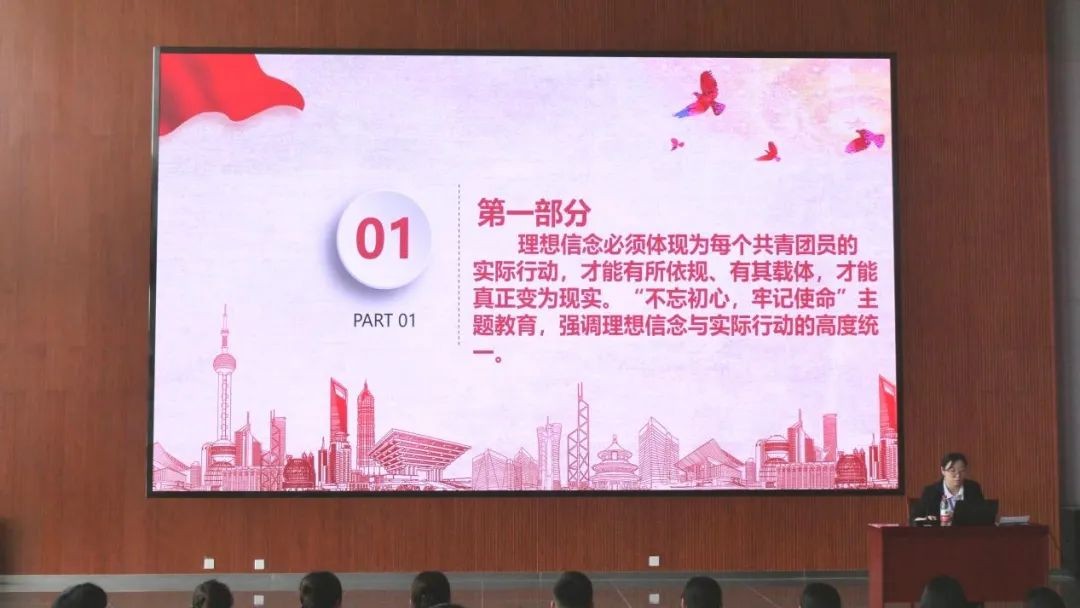 01

PART 01

第一部分

理想信念必须体现为每个共青团员的实际行动，才能有所依规、有其载体，才能真正变为现实。“不忘初心，牢记使命”主题教育，强调理想信念与实际行动的高度统一。